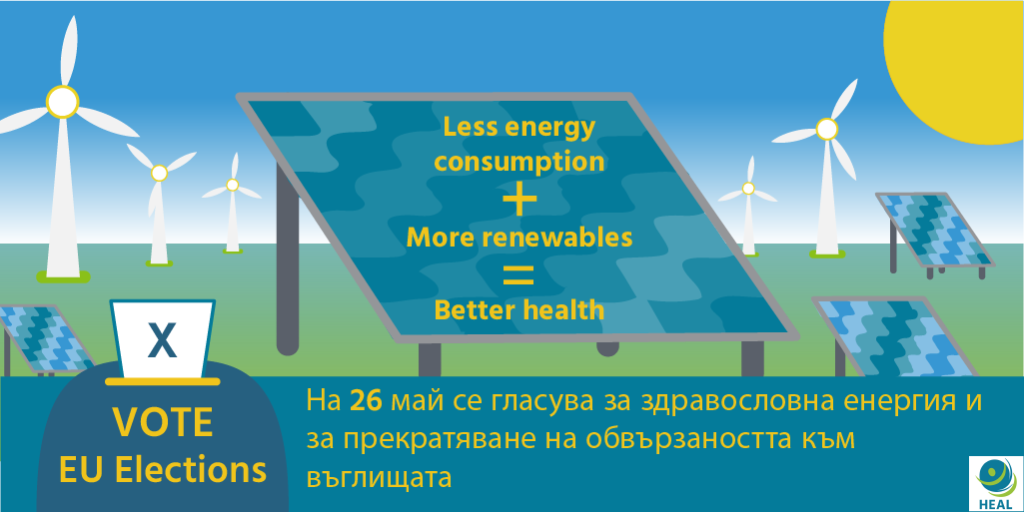 Less energy consumption
+
More renewables
=
Better health

X

VOTE
EU Elections

На 26 май се гласува за здравословна енергия и за прекратяване на обвързаността към въглищата

HEAL